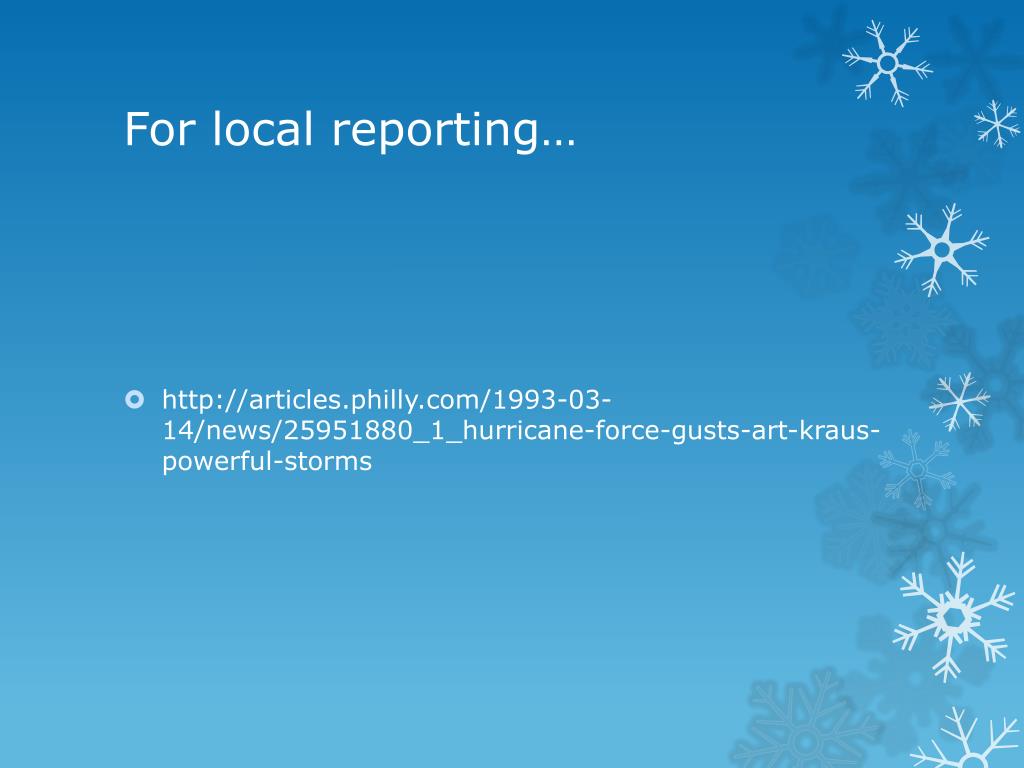 For local reporting…

http://articles.philly.com/1993-03-14/news/25951880_1_hurricane-force-gusts-art-kraus-powerful-storms